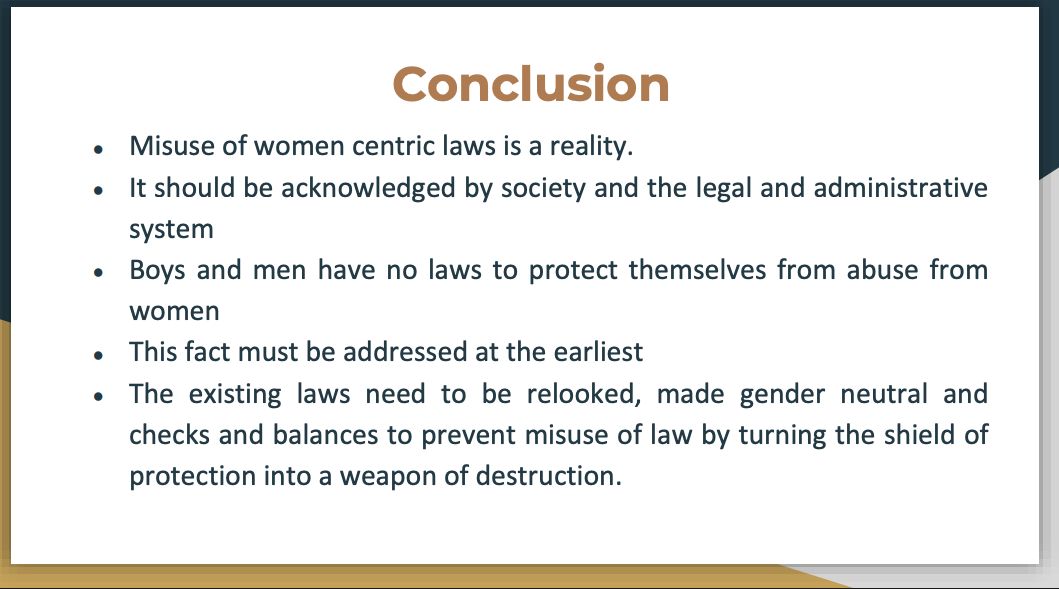 Conclusion

- Misuse of women centric laws is a reality.
- It should be acknowledged by society and the legal and administrative system
- Boys and men have no laws to protect themselves from abuse from women
- This fact must be addressed at the earliest
- The existing laws need to be relooked, made gender neutral and checks and balances to prevent misuse of law by turning the shield of protection into a weapon of destruction.